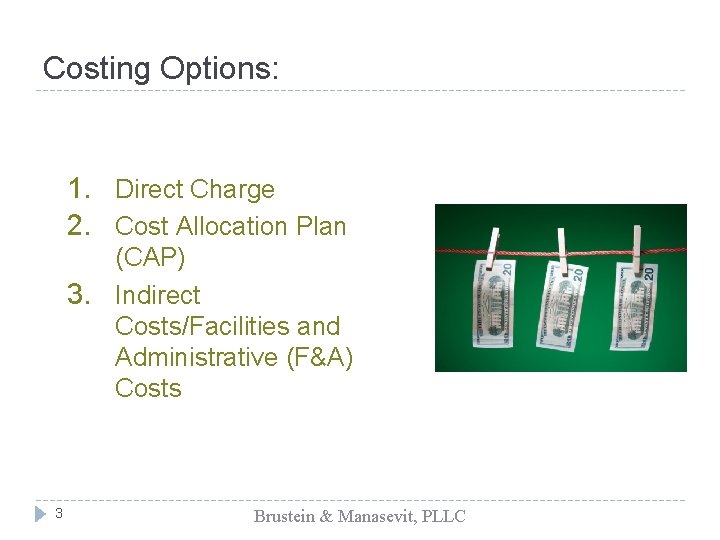 Costing Options:

1. Direct Charge
2. Cost Allocation Plan (CAP)
3. Indirect Costs/Facilities and Administrative (F&A) Costs

20

20

20

3

Brustein & Manasevit, PLLC